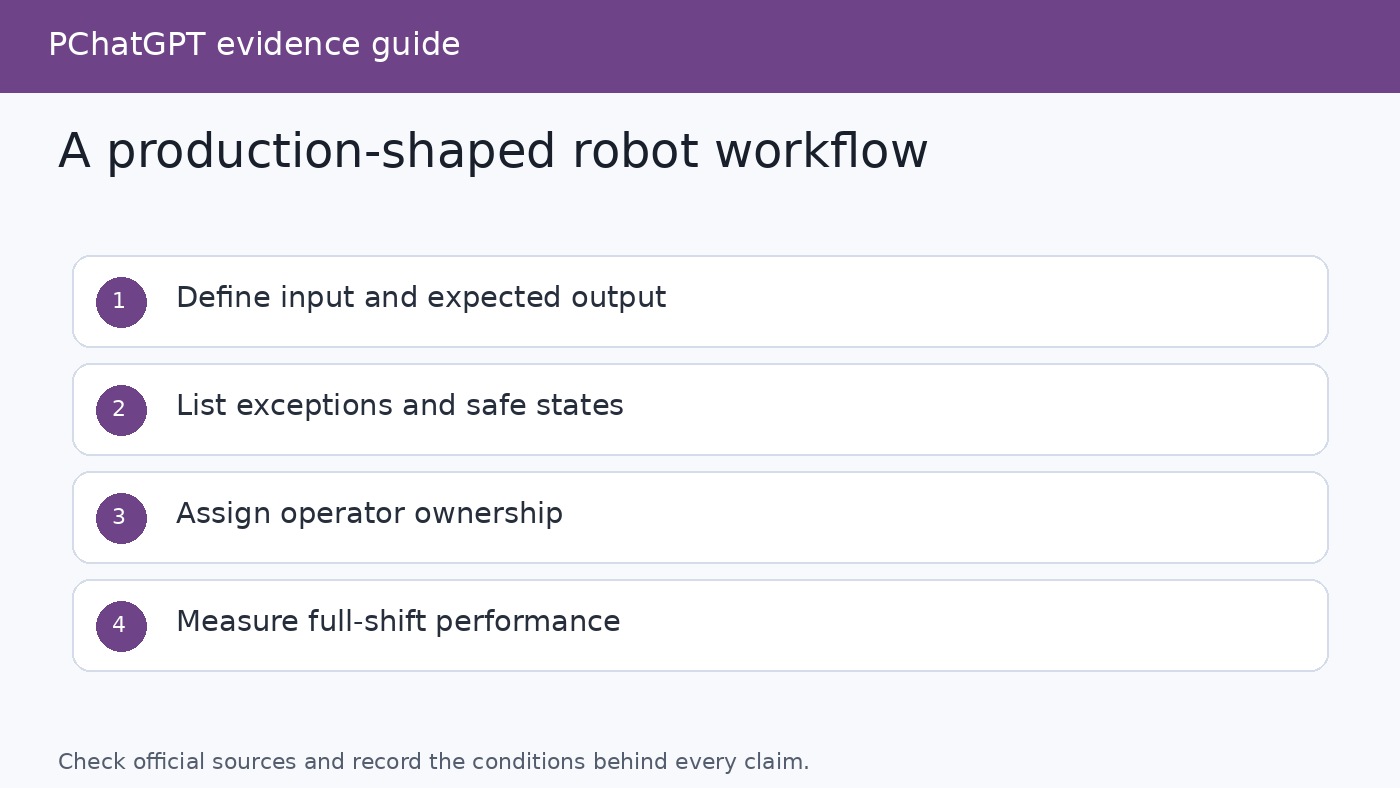 PChatGPT evidence guide

A production-shaped robot workflow

1 Define input and expected output

2 List exceptions and safe states

3 Assign operator ownership

4 Measure full-shift performance

Check official sources and record the conditions behind every claim.